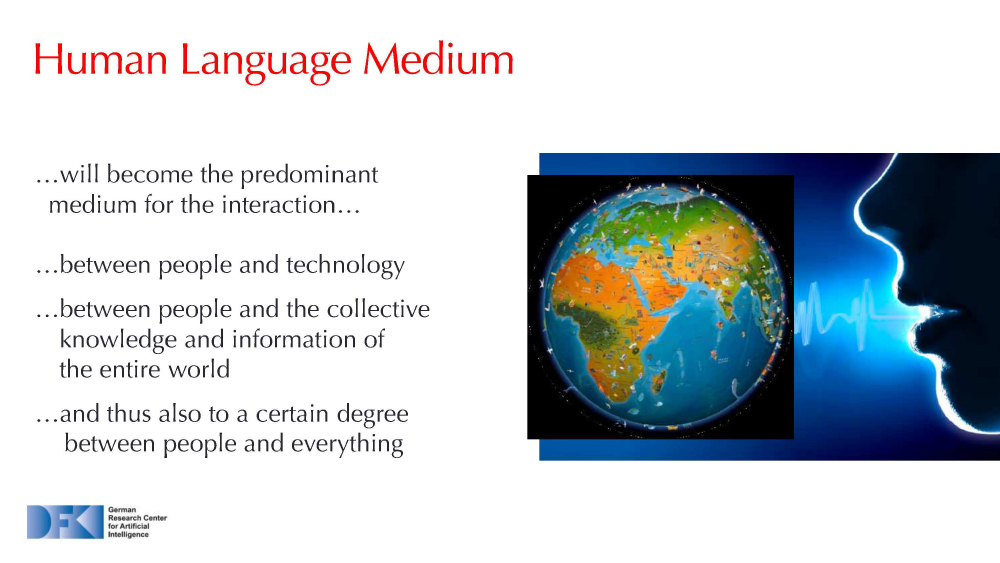 Human Language Medium

…will become the predominant medium for the interaction…

…between people and technology

…between people and the collective knowledge and information of the entire world

…and thus also to a certain degree between people and everything

DFKI German Research Center for Artificial Intelligence